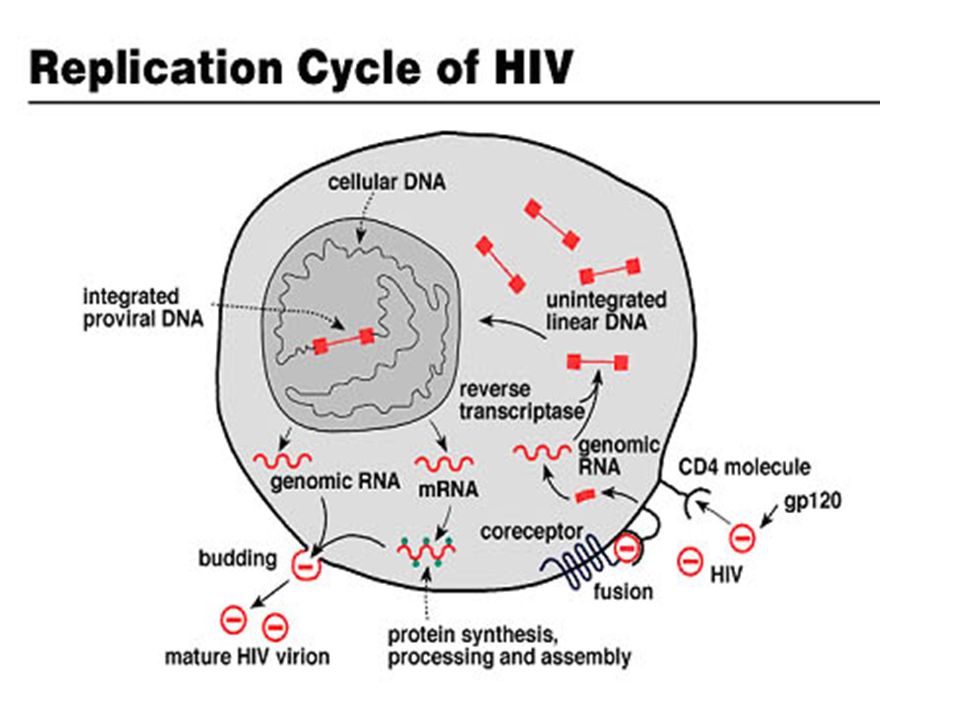 Replication Cycle of HIV

cellular DNA

integrated proviral DNA

unintegrated linear DNA

reverse transcriptase

genomic RNA

genomic RNA

mRNA

CD4 molecule

gp120

coreceptor

budding

fusion

HIV

mature HIV virion

protein synthesis, processing and assembly